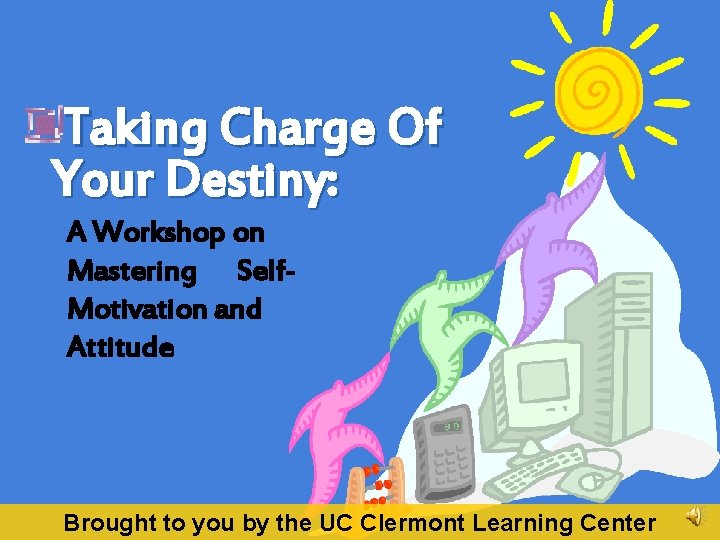 Taking Charge Of Your Destiny:

A Workshop on Mastering Self-Motivation and Attitude

Brought to you by the UC Clermont Learning Center